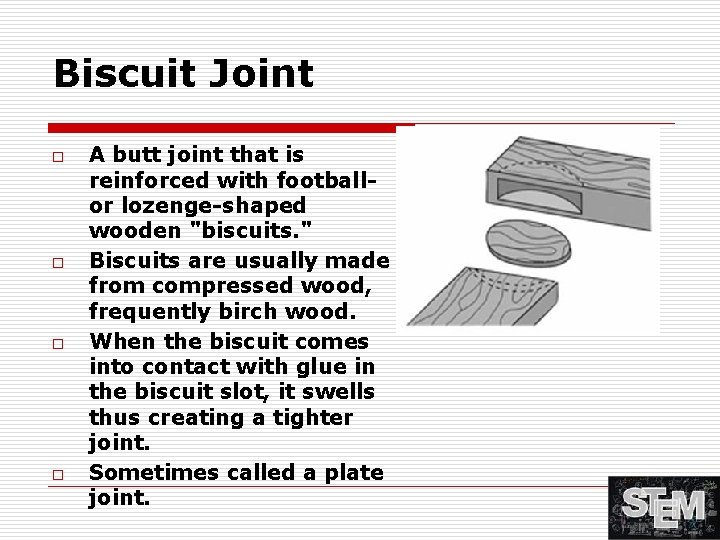 Biscuit Joint

□ A butt joint that is reinforced with football- or lozenge-shaped wooden "biscuits."

□ Biscuits are usually made from compressed wood, frequently birch wood.

□ When the biscuit comes into contact with glue in the biscuit slot, it swells thus creating a tighter joint.

□ Sometimes called a plate joint.

STEM